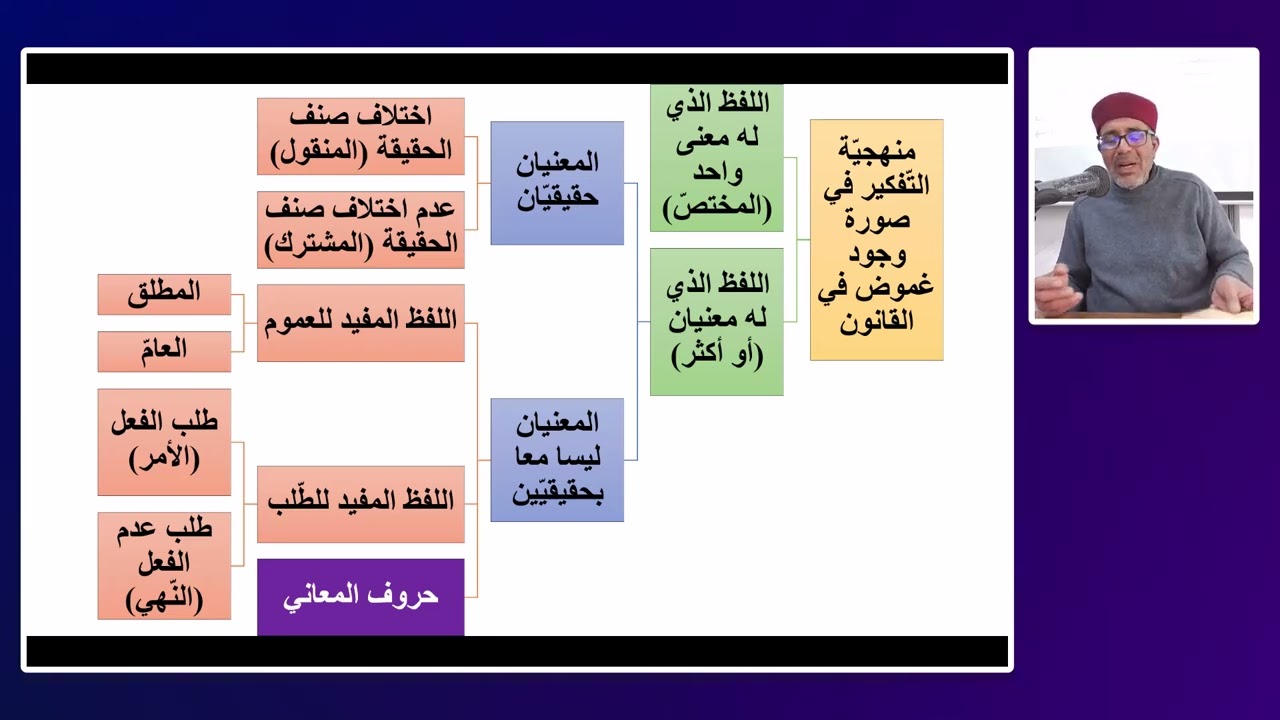 منهجيّة التّفكير في صورة وجود غموض في القانون

اللفظ الذي له معنى واحد (المختصّ)

اللفظ الذي له معنيان (أو أكثر)

المعنيان حقيقيّان

المعنيان ليسا معا بحقيقيّين

اختلاف صنف الحقيقة (المنقول)

عدم اختلاف صنف الحقيقة (المشترك)

اللفظ المفيد للعموم

اللفظ المفيد للطّلب

حروف المعاني

المطلق

العامّ

طلب الفعل (الأمر)

طلب عدم الفعل (النّهي)